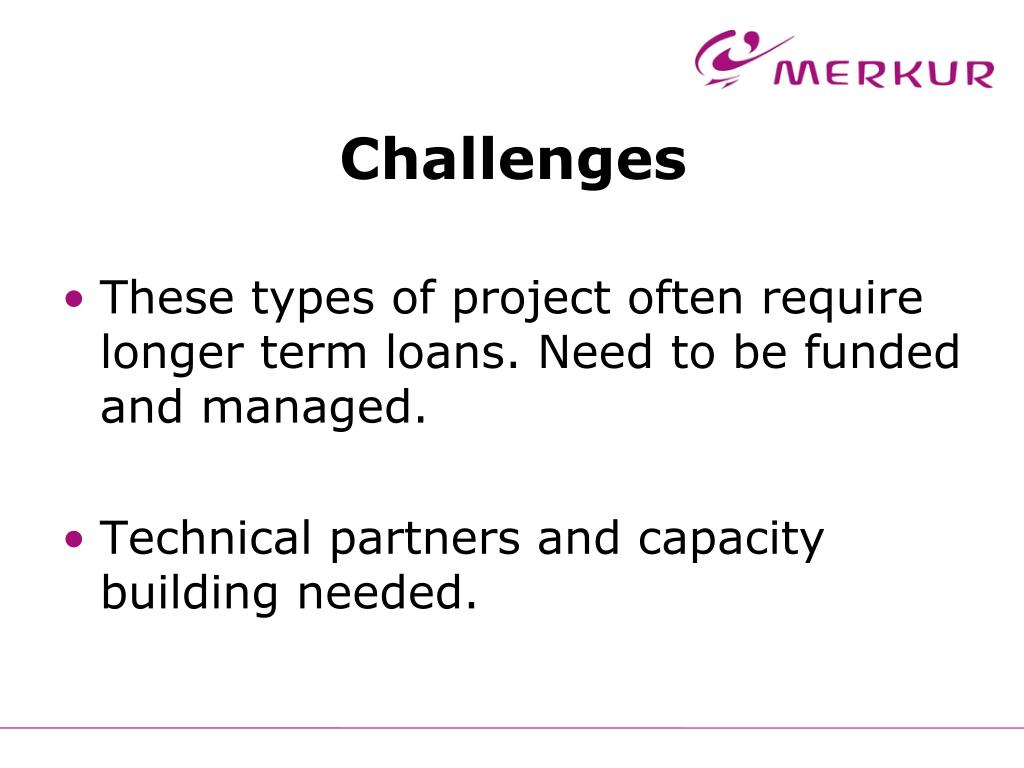 MERKUR

Challenges

• These types of project often require longer term loans. Need to be funded and managed.

• Technical partners and capacity building needed.